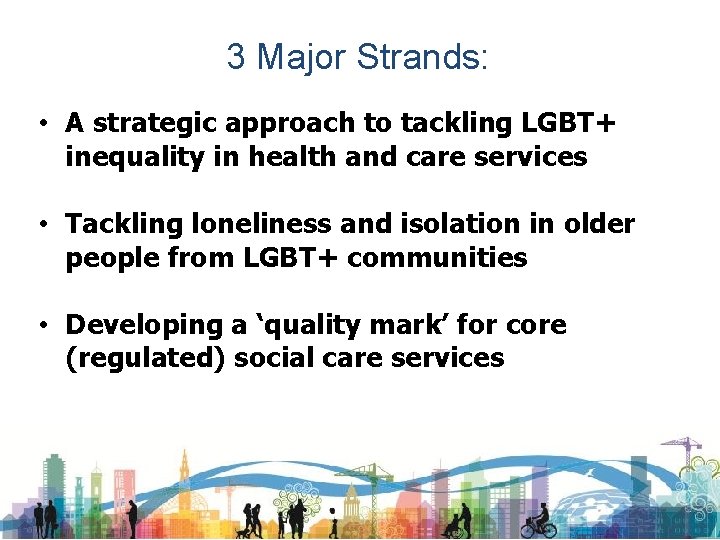 3 Major Strands:

• A strategic approach to tackling LGBT+ inequality in health and care services

• Tackling loneliness and isolation in older people from LGBT+ communities

• Developing a ‘quality mark’ for core (regulated) social care services